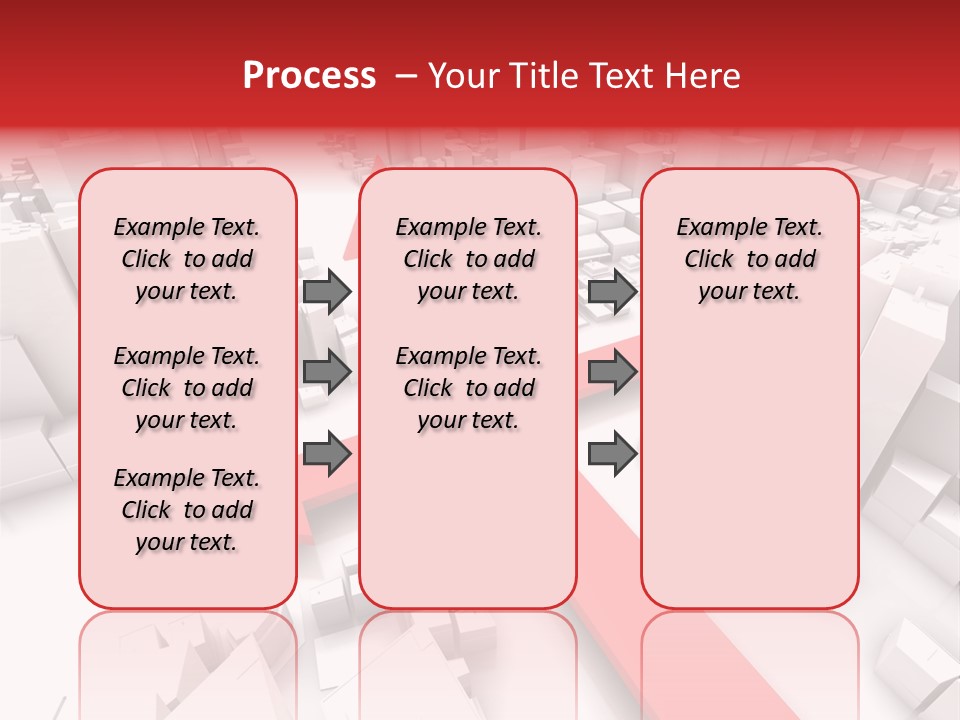 Process – Your Title Text Here

Example Text. Click to add your text.

Example Text. Click to add your text.

Example Text. Click to add your text.

Example Text. Click to add your text.

Example Text. Click to add your text.

Example Text. Click to add your text.